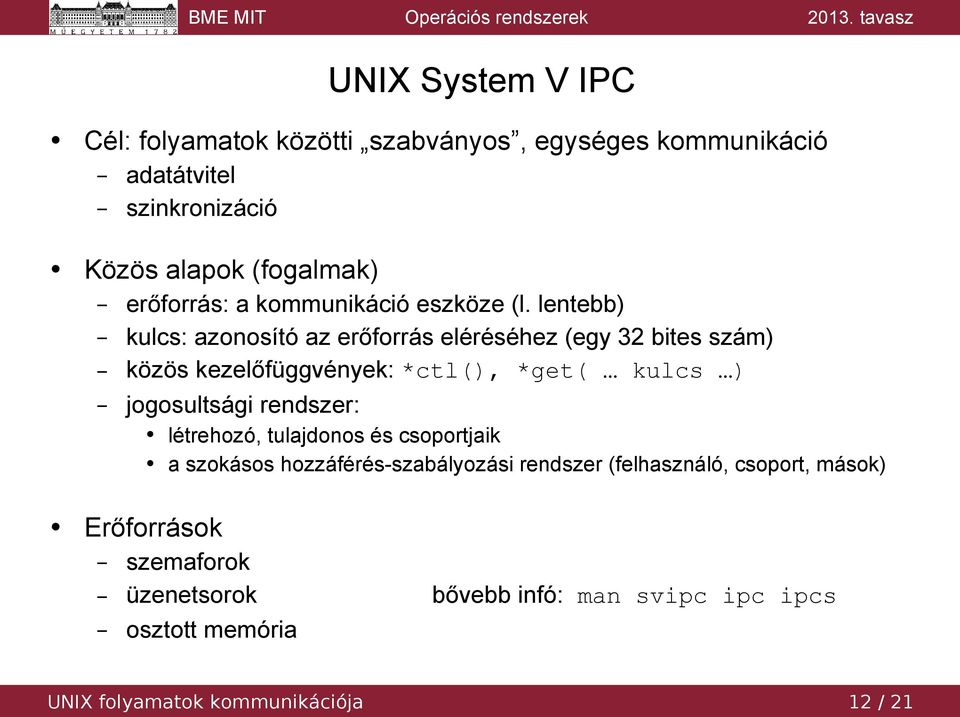 MŰEGYETEM 1782
BME MIT
Operációs rendszerek
2013. tavasz

UNIX System V IPC

• Cél: folyamatok közötti „szabványos”, egységes kommunikáció
– adatátvitel
– szinkronizáció

• Közös alapok (fogalmak)
– erőforrás: a kommunikáció eszköze (l. lentebb)
– kulcs: azonosító az erőforrás eléréséhez (egy 32 bites szám)
– közös kezelőfüggvények: *ctl(), *get( … kulcs …)
– jogosultsági rendszer:
• létrehozó, tulajdonos és csoportjaik
• a szokásos hozzáférés-szabályozási rendszer (felhasználó, csoport, mások)

• Erőforrások
– szemaforok
– üzenetsorok
– osztott memória

bővebb infó: man svipc ipc ipcs

UNIX folyamatok kommunikációja
12 / 21